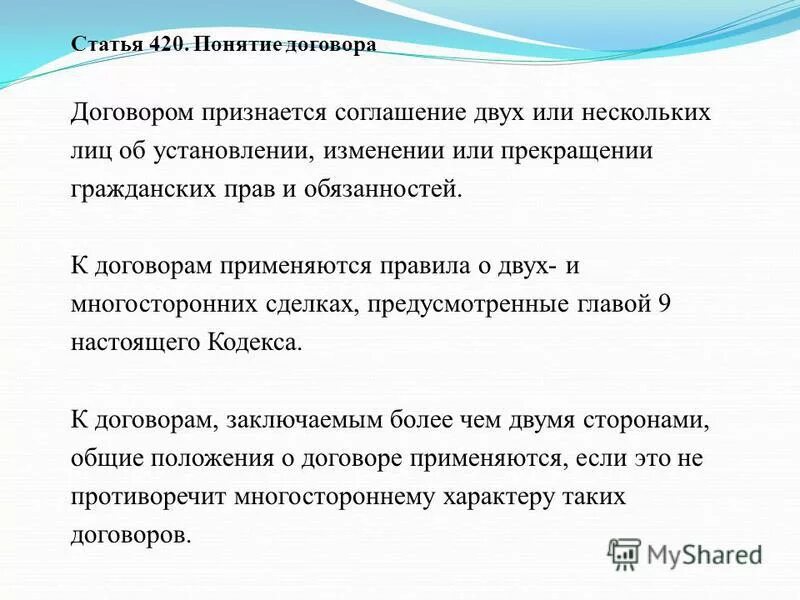 Статья 420. Понятие договора

Договором признается соглашение двух или нескольких лиц об установлении, изменении или прекращении гражданских прав и обязанностей.

К договорам применяются правила о двух- и многосторонних сделках, предусмотренные главой 9 настоящего Кодекса.

К договорам, заключаемым более чем двумя сторонами, общие положения о договоре применяются, если это не противоречит многостороннему характеру таких договоров.

MyShared